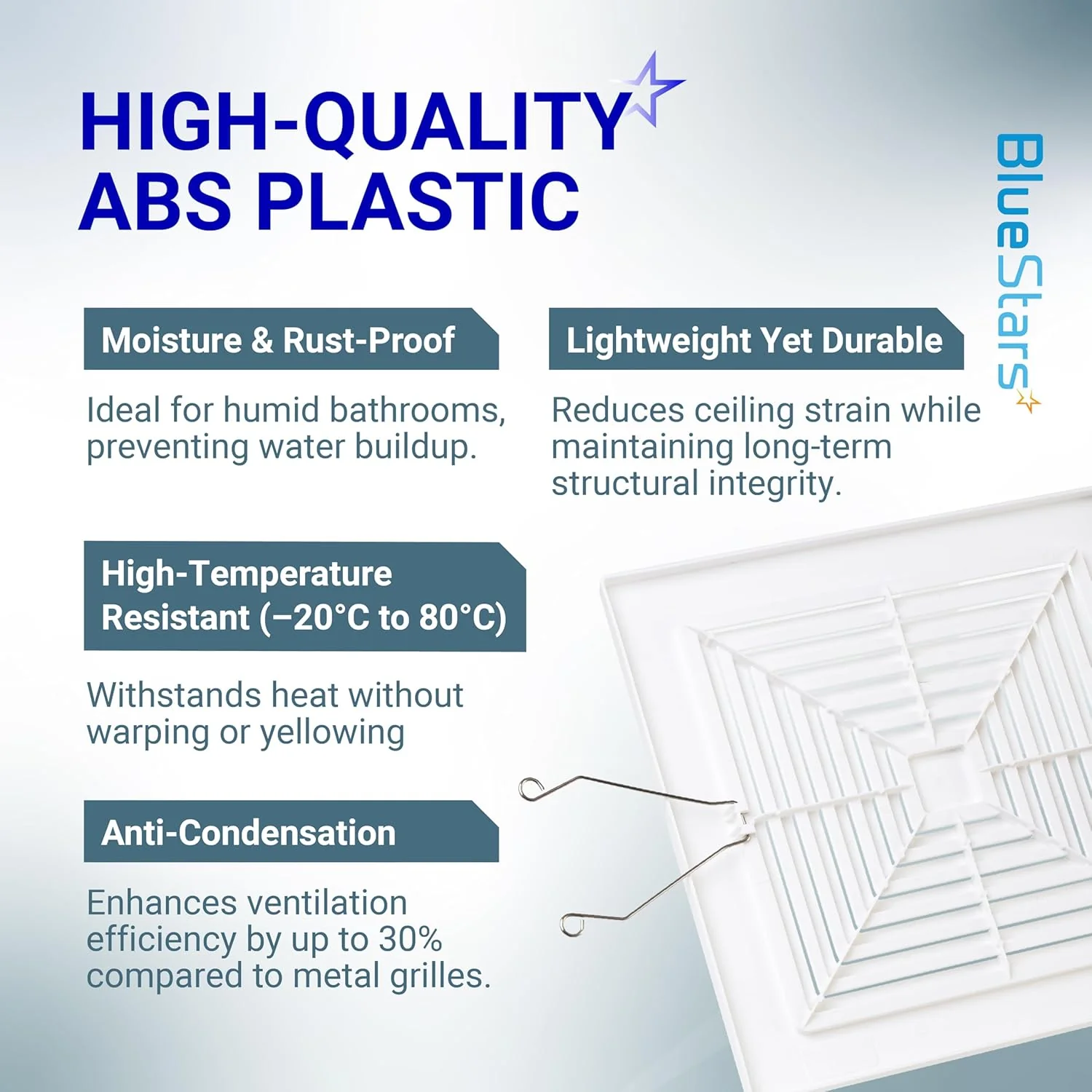 HIGH-QUALITY ABS PLASTIC

BlueStars

Moisture & Rust-Proof

Ideal for humid bathrooms, preventing water buildup.

Lightweight Yet Durable

Reduces ceiling strain while maintaining long-term structural integrity.

High-Temperature Resistant (–20°C to 80°C)

Withstands heat without warping or yellowing

Anti-Condensation

Enhances ventilation efficiency by up to 30% compared to metal grilles.